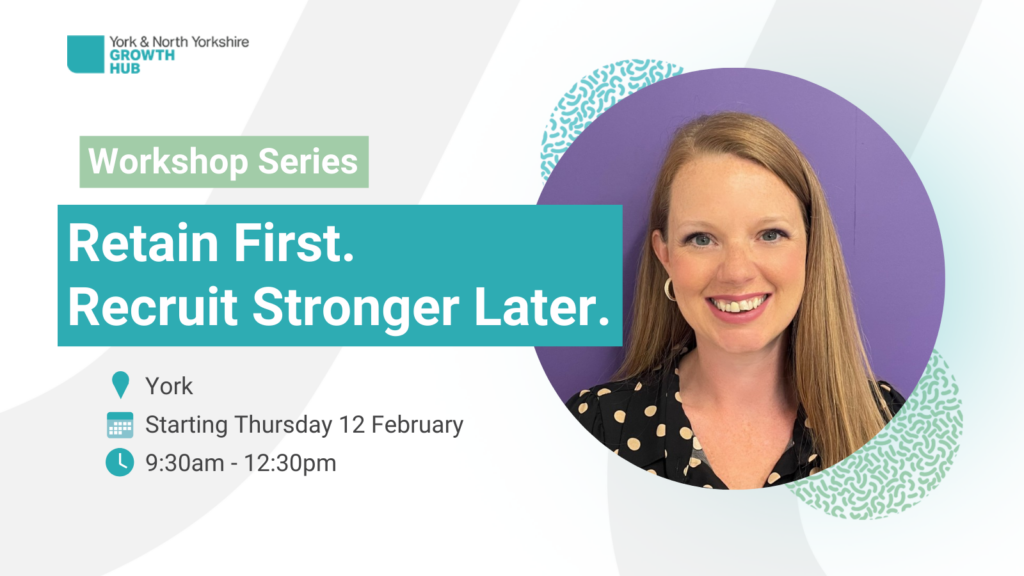 York & North Yorkshire
GROWTH
HUB

Workshop Series

Retain First.
Recruit Stronger Later.

York

Starting Thursday 12 February

9:30am - 12:30pm